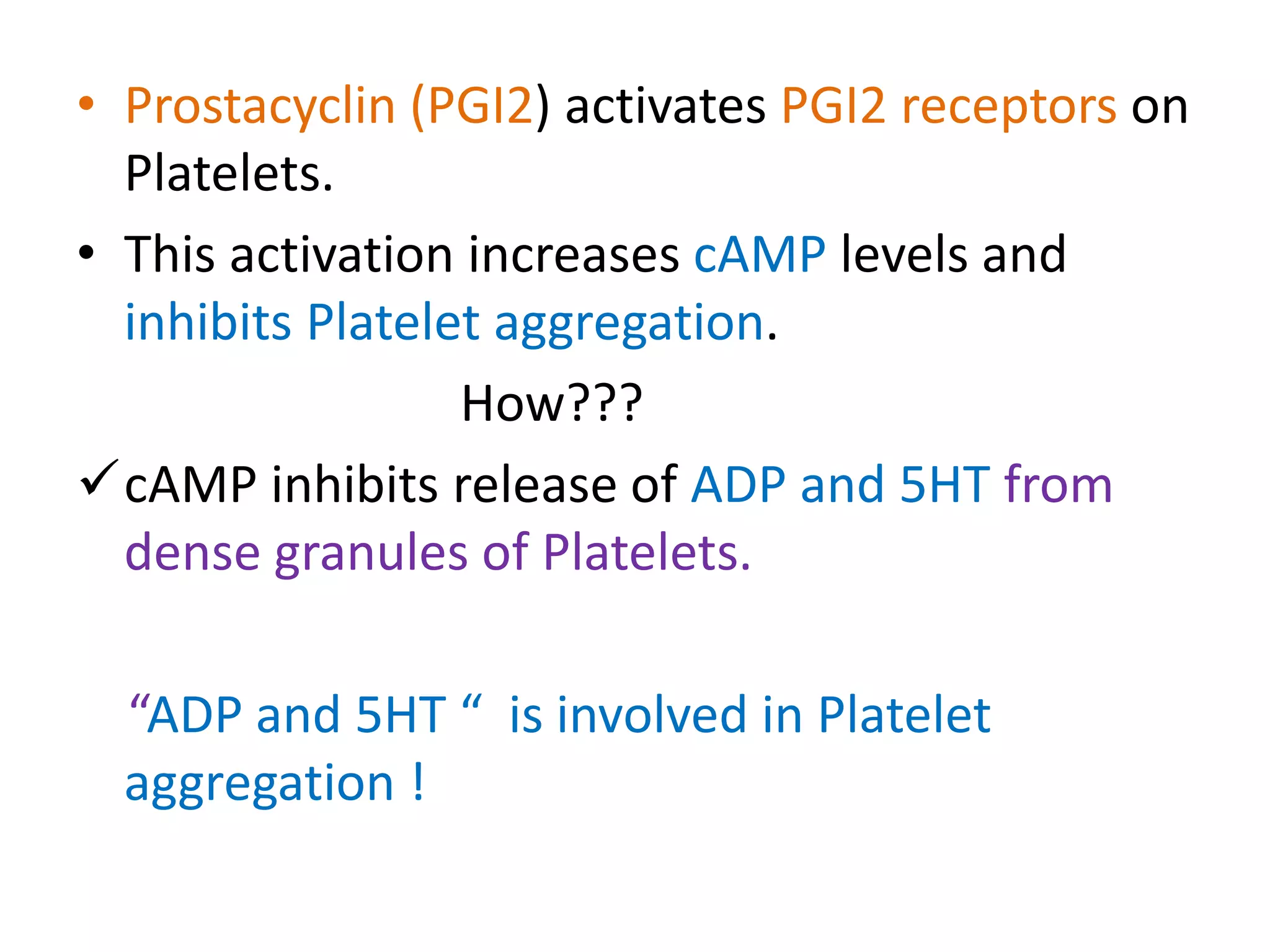 • Prostacyclin (PGI2) activates PGI2 receptors on Platelets.

• This activation increases cAMP levels and inhibits Platelet aggregation.

How???

✓ cAMP inhibits release of ADP and 5HT from dense granules of Platelets.

“ADP and 5HT “ is involved in Platelet aggregation !